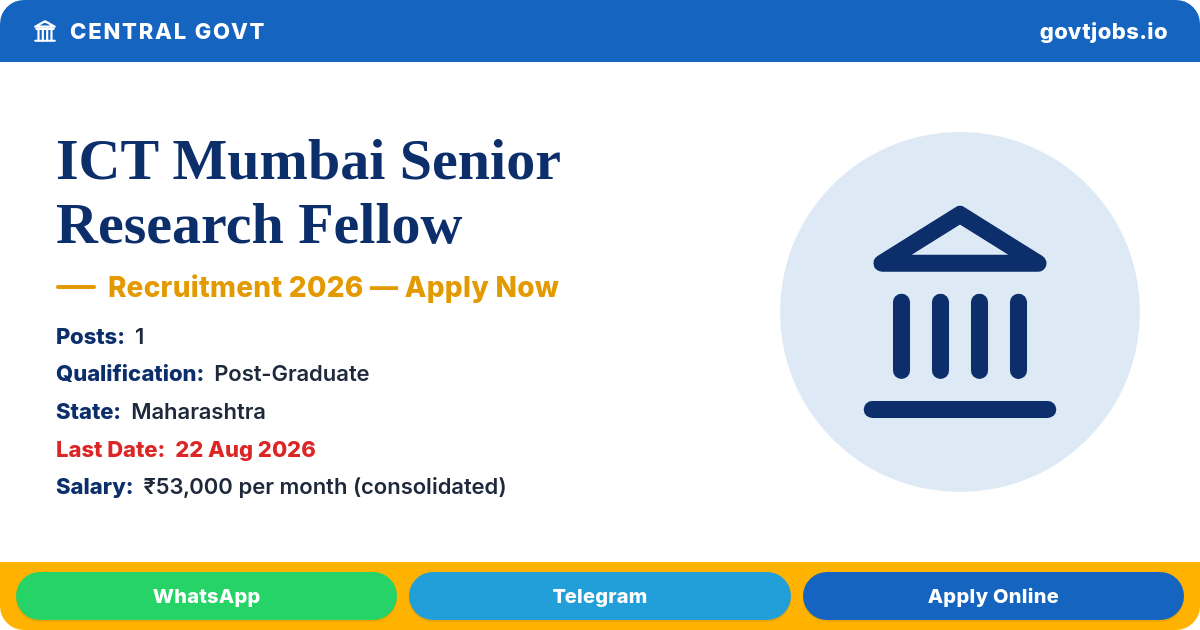 CENTRAL GOVT

govtjobs.io

ICT Mumbai Senior Research Fellow

— Recruitment 2026 — Apply Now

Posts: 1

Qualification: Post-Graduate

State: Maharashtra

Last Date: 22 Aug 2026

Salary: ₹53,000 per month (consolidated)

WhatsApp

Telegram

Apply Online